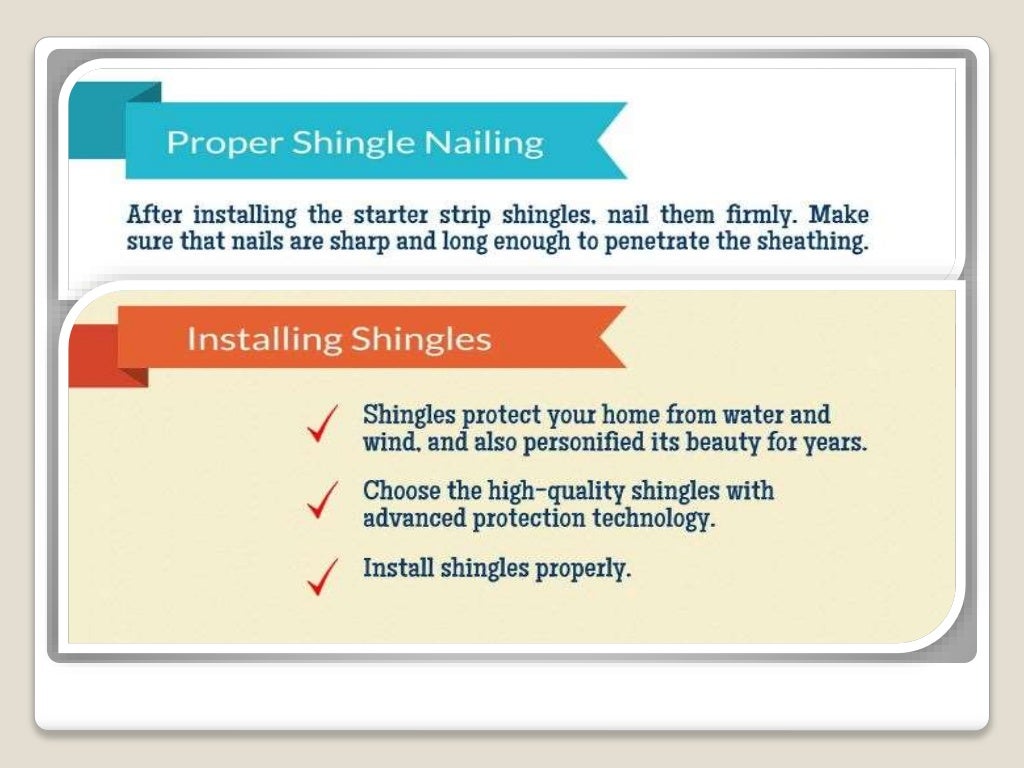 Proper Shingle Nailing

After installing the starter strip shingles, nail them firmly. Make sure that nails are sharp and long enough to penetrate the sheathing.

Installing Shingles

Shingles protect your home from water and wind, and also personified its beauty for years.

Choose the high-quality shingles with advanced protection technology.

Install shingles properly.